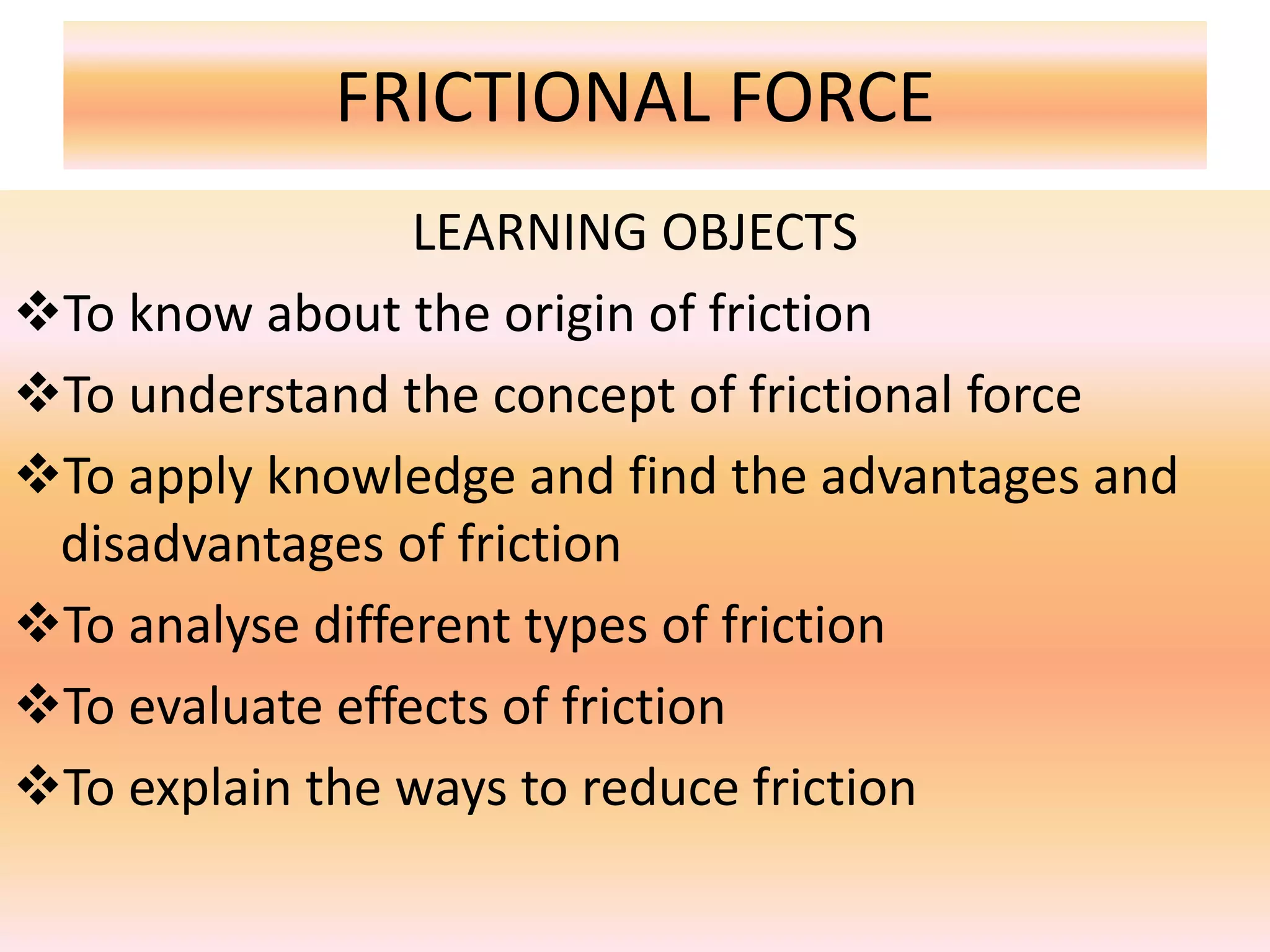 FRICTIONAL FORCE

LEARNING OBJECTS

❖To know about the origin of friction

❖To understand the concept of frictional force

❖To apply knowledge and find the advantages and disadvantages of friction

❖To analyse different types of friction

❖To evaluate effects of friction

❖To explain the ways to reduce friction